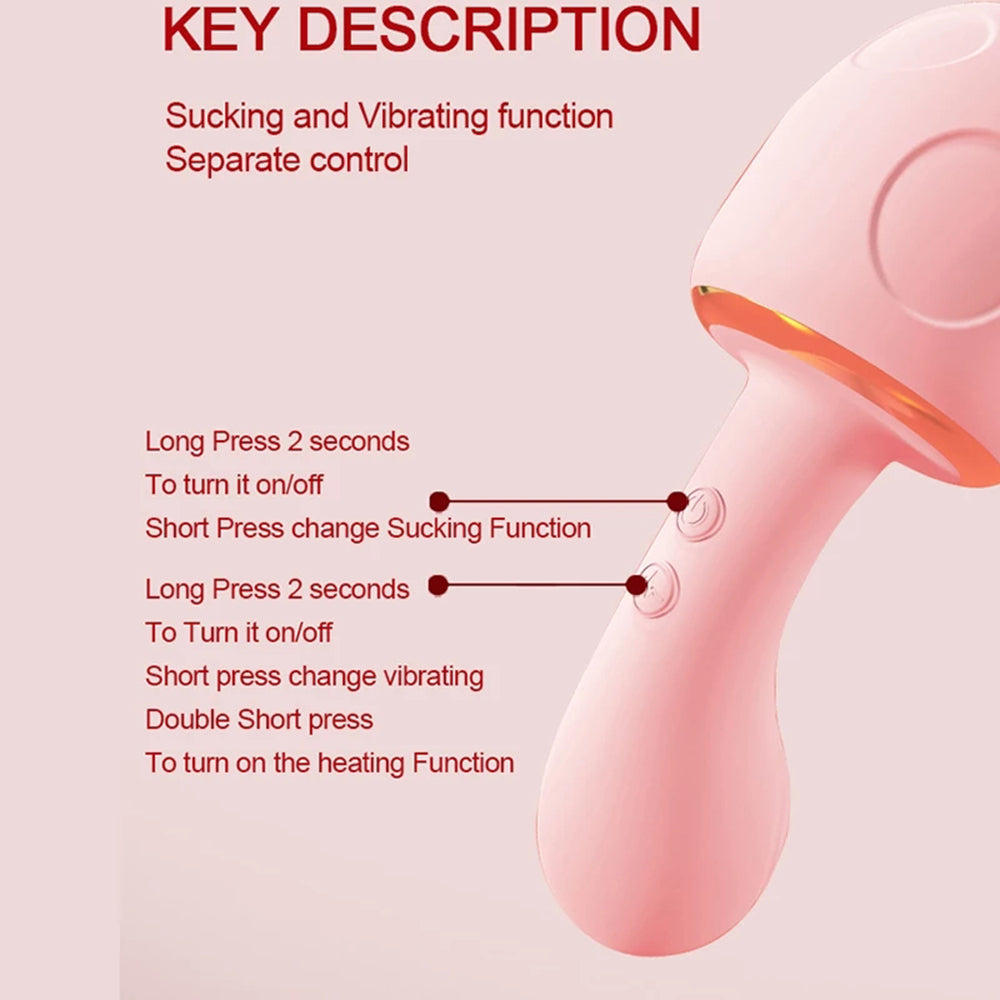 KEY DESCRIPTION

Sucking and Vibrating function
Separate control

Long Press 2 seconds
To turn it on/off
Short Press change Sucking Function

Long Press 2 seconds
To Turn it on/off
Short press change vibrating
Double Short press
To turn on the heating Function